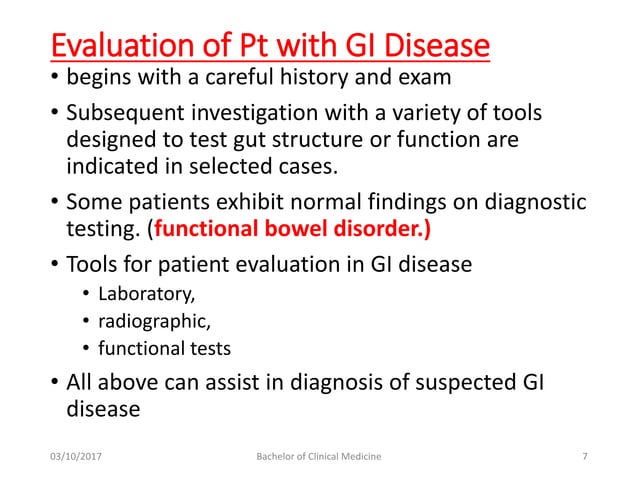 Evaluation of Pt with GI Disease

• begins with a careful history and exam

• Subsequent investigation with a variety of tools designed to test gut structure or function are indicated in selected cases.

• Some patients exhibit normal findings on diagnostic testing. (functional bowel disorder.)

• Tools for patient evaluation in GI disease
  • Laboratory,
  • radiographic,
  • functional tests

• All above can assist in diagnosis of suspected GI disease

03/10/2017 Bachelor of Clinical Medicine 7